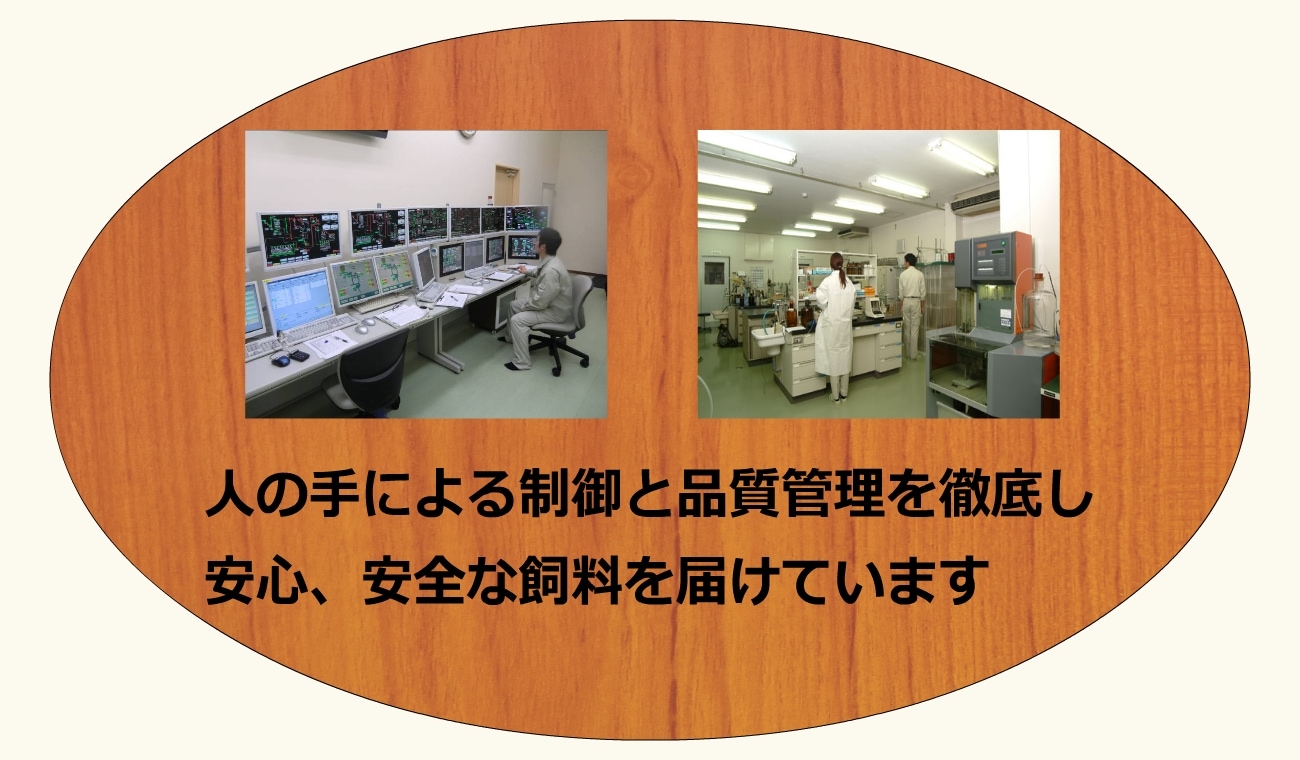 人の手による制御と品質管理を徹底し
安心、安全な飼料を届けています